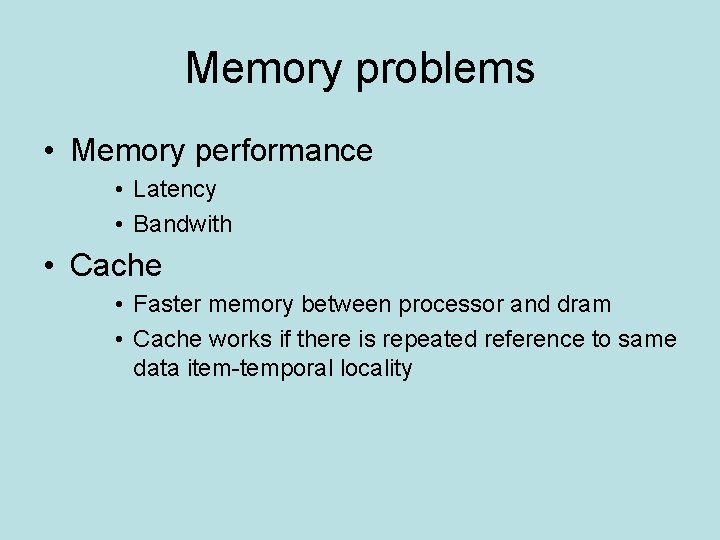 Memory problems

• Memory performance
  • Latency
  • Bandwith
• Cache
  • Faster memory between processor and dram
  • Cache works if there is repeated reference to same data item-temporal locality